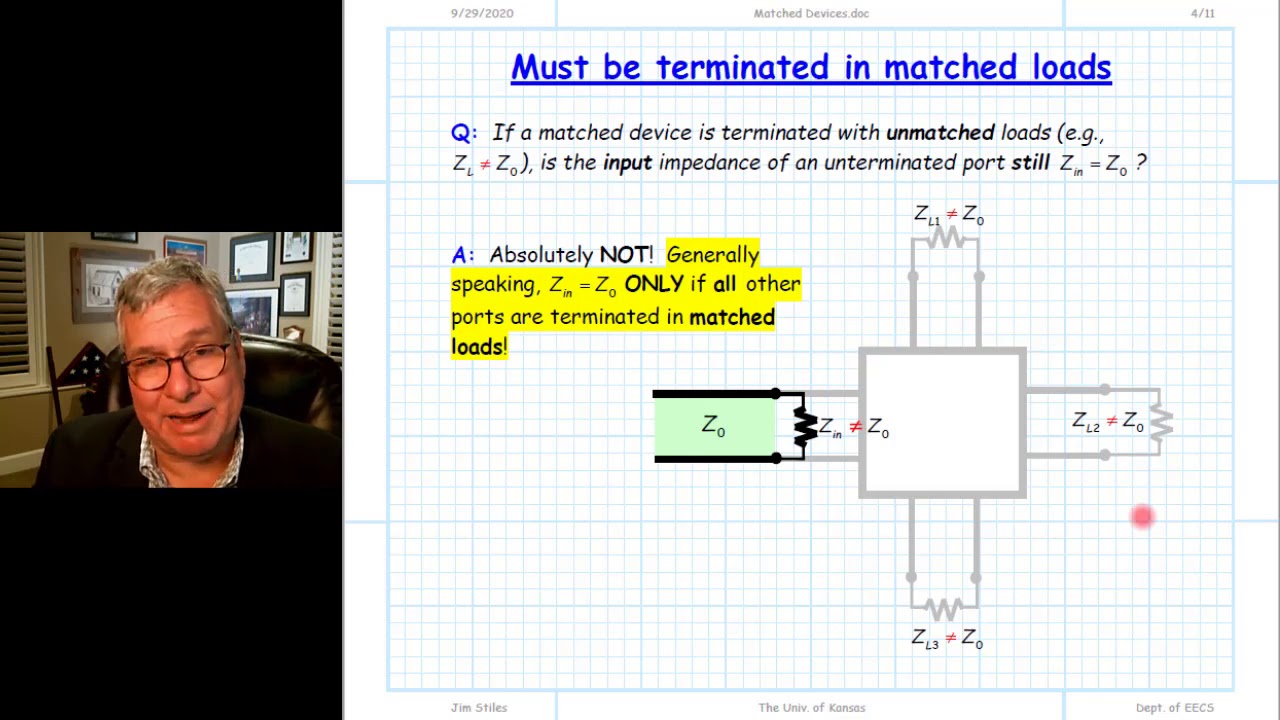 9/29/2020 Matched Devices.doc 4/11

Must be terminated in matched loads

Q: If a matched device is terminated with unmatched loads (e.g., $Z_L \neq Z_0$), is the input impedance of an unterminated port still $Z_{in} = Z_0$ ?

A: Absolutely NOT! Generally speaking, $Z_{in} = Z_0$ ONLY if all other ports are terminated in matched loads!

$Z_{L1} \neq Z_0$

$Z_0$

$Z_{in} \neq Z_0$

$Z_{L2} \neq Z_0$

$Z_{L3} \neq Z_0$

Jim Stiles The Univ. of Kansas Dept. of EECS